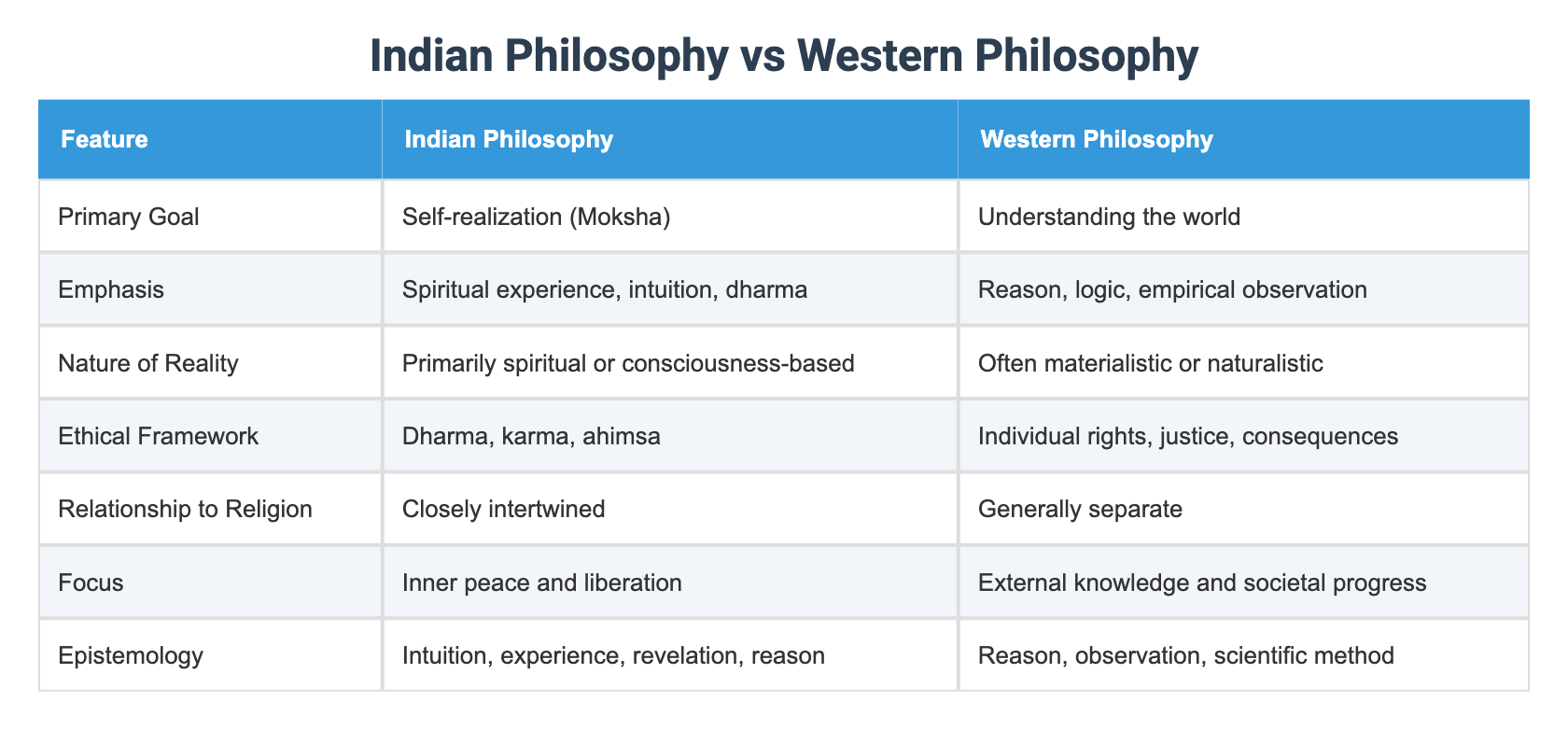 Indian Philosophy vs Western Philosophy

| Feature | Indian Philosophy | Western Philosophy |
|---|---|---|
| Primary Goal | Self-realization (Moksha) | Understanding the world |
| Emphasis | Spiritual experience, intuition, dharma | Reason, logic, empirical observation |
| Nature of Reality | Primarily spiritual or consciousness-based | Often materialistic or naturalistic |
| Ethical Framework | Dharma, karma, ahimsa | Individual rights, justice, consequences |
| Relationship to Religion | Closely intertwined | Generally separate |
| Focus | Inner peace and liberation | External knowledge and societal progress |
| Epistemology | Intuition, experience, revelation, reason | Reason, observation, scientific method |